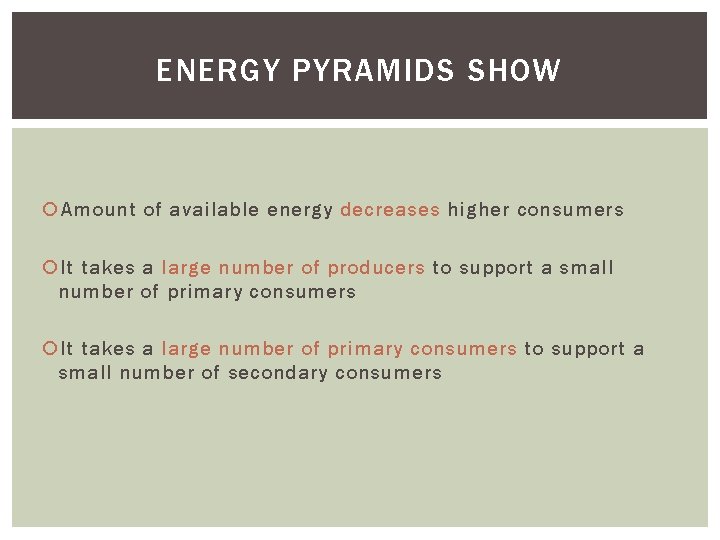 ENERGY PYRAMIDS SHOW

Amount of available energy decreases higher consumers

It takes a large number of producers to support a small number of primary consumers

It takes a large number of primary consumers to support a small number of secondary consumers